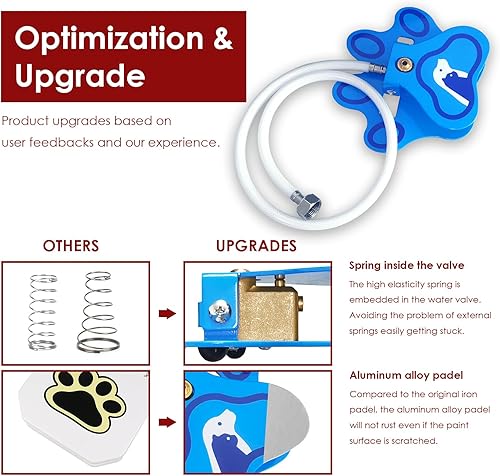 Optimization & Upgrade

Product upgrades based on user feedbacks and our experience.

OTHERS

UPGRADES

Spring inside the valve

The high elasticity spring is embedded in the water valve. Avoiding the problem of external springs easily getting stuck.

Aluminum alloy padel

Compared to the original iron padel, the aluminum alloy padel will not rust even if the paint surface is scratched.